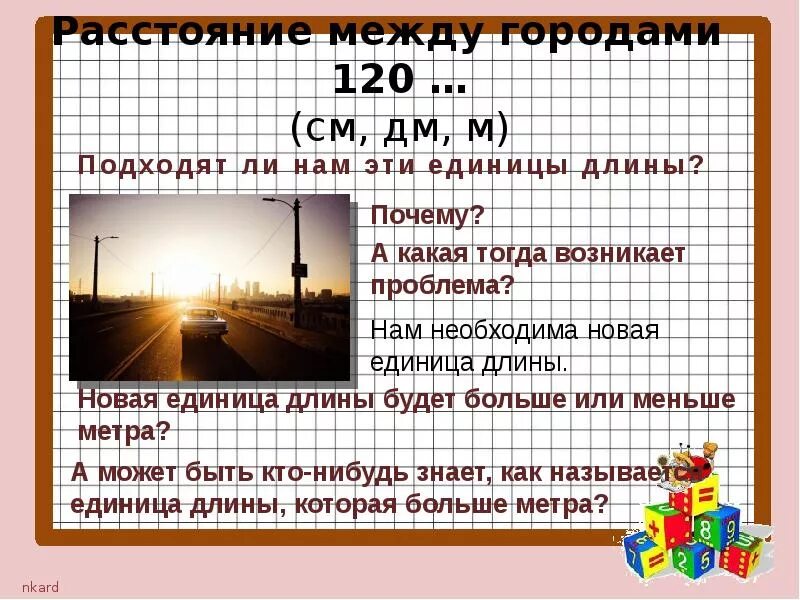 Расстояние между городами 120 …
(см, дм, м)

Подходят ли нам эти единицы длины?

Почему?

А какая тогда возникает проблема?

Нам необходима новая единица длины.

Новая единица длины будет больше или меньше метра?

А может быть кто-нибудь знает, как называется единица длины, которая больше метра?

nkard